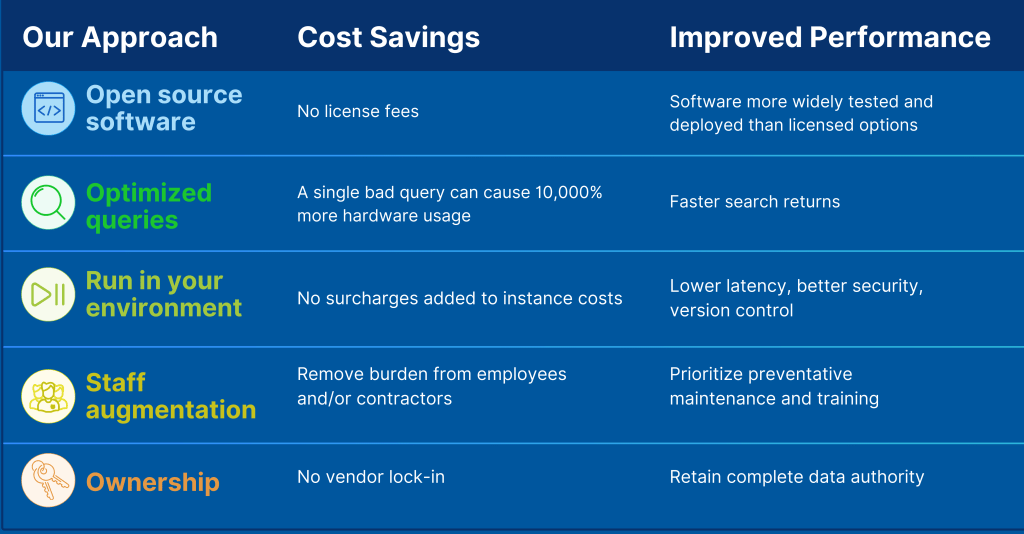 | Our Approach | Cost Savings | Improved Performance |
|---|---|---|
| Open source software | No license fees | Software more widely tested and deployed than licensed options |
| Optimized queries | A single bad query can cause 10,000% more hardware usage | Faster search returns |
| Run in your environment | No surcharges added to instance costs | Lower latency, better security, version control |
| Staff augmentation | Remove burden from employees and/or contractors | Prioritize preventative maintenance and training |
| Ownership | No vendor lock-in | Retain complete data authority |